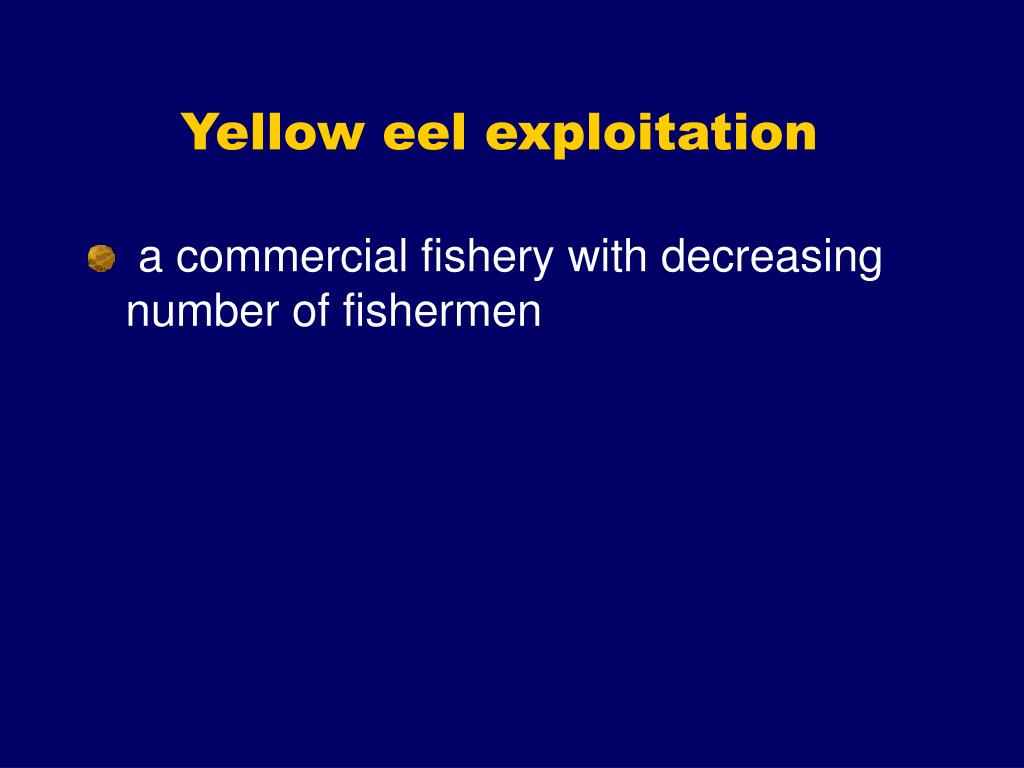 Yellow eel exploitation

a commercial fishery with decreasing number of fishermen